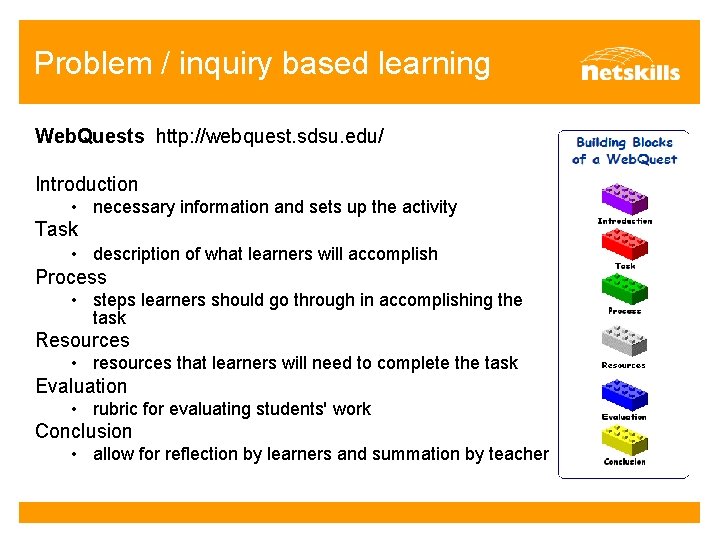 Problem / inquiry based learning

Netskills

WebQuests http://webquest.sdsu.edu/

Introduction
• necessary information and sets up the activity
Task
• description of what learners will accomplish
Process
• steps learners should go through in accomplishing the task
Resources
• resources that learners will need to complete the task
Evaluation
• rubric for evaluating students' work
Conclusion
• allow for reflection by learners and summation by teacher

Building Blocks of a WebQuest
Introduction
Task
Process
Resources
Evaluation
Conclusion